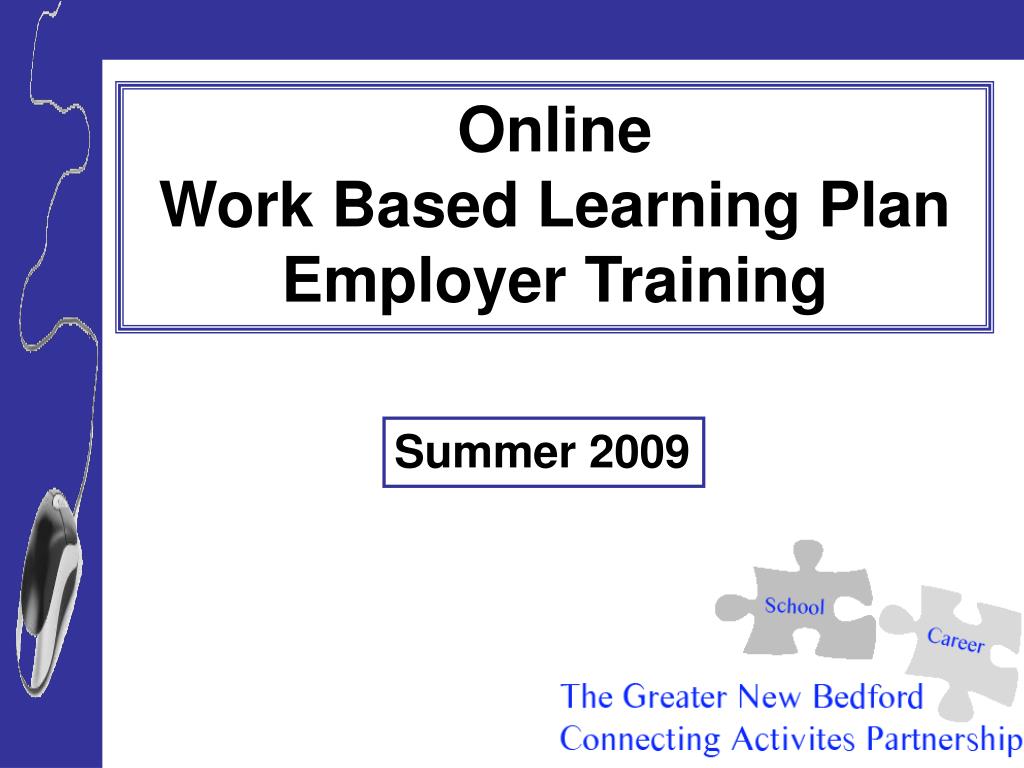 Online
Work Based Learning Plan
Employer Training

Summer 2009

School

Career

The Greater New Bedford
Connecting Activites Partnership